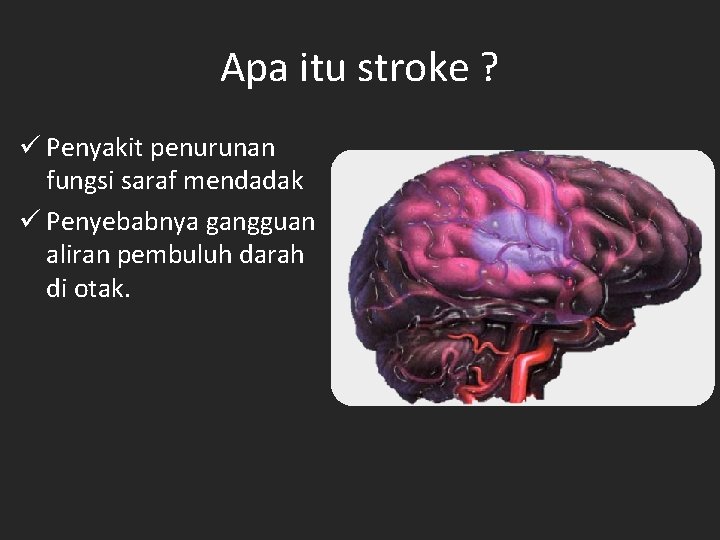 Apa itu stroke ?

✓ Penyakit penurunan fungsi saraf mendadak

✓ Penyebabnya gangguan aliran pembuluh darah di otak.